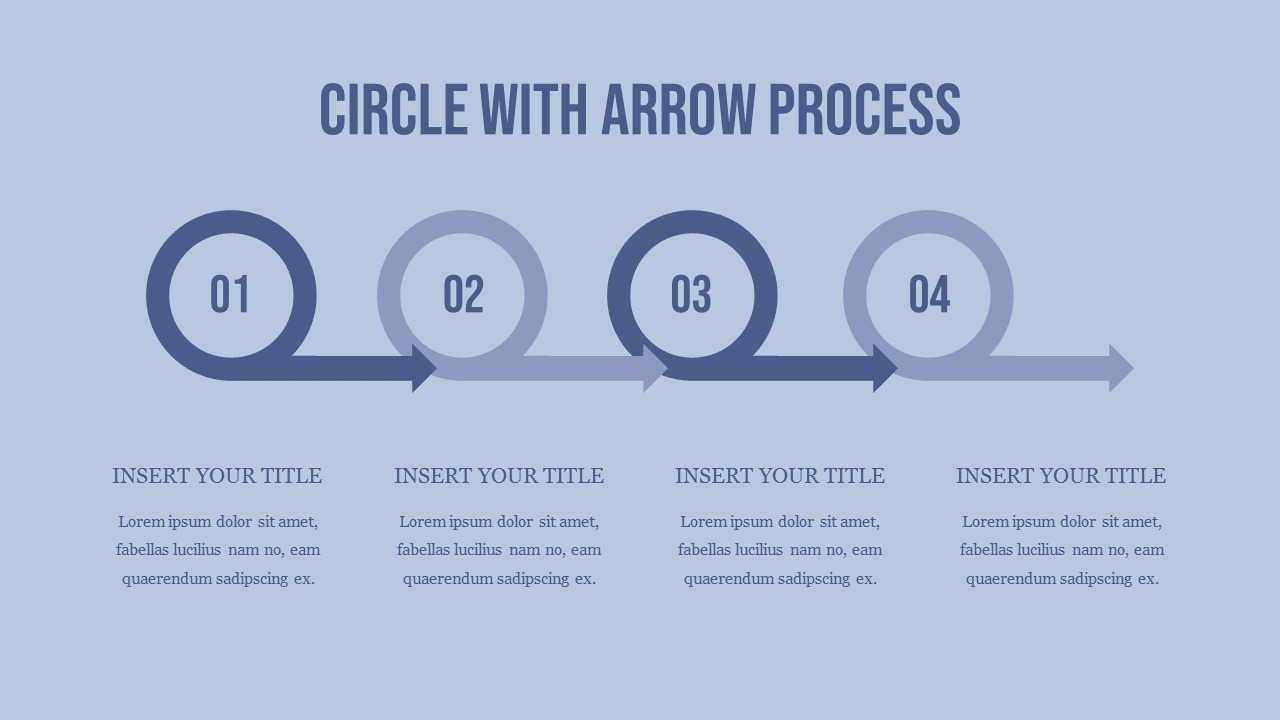 CIRCLE WITH ARROW PROCESS

01

02

03

04

INSERT YOUR TITLE

Lorem ipsum dolor sit amet, fabellas lucilius nam no, eam quaerendum sadipscing ex.

INSERT YOUR TITLE

Lorem ipsum dolor sit amet, fabellas lucilius nam no, eam quaerendum sadipscing ex.

INSERT YOUR TITLE

Lorem ipsum dolor sit amet, fabellas lucilius nam no, eam quaerendum sadipscing ex.

INSERT YOUR TITLE

Lorem ipsum dolor sit amet, fabellas lucilius nam no, eam quaerendum sadipscing ex.